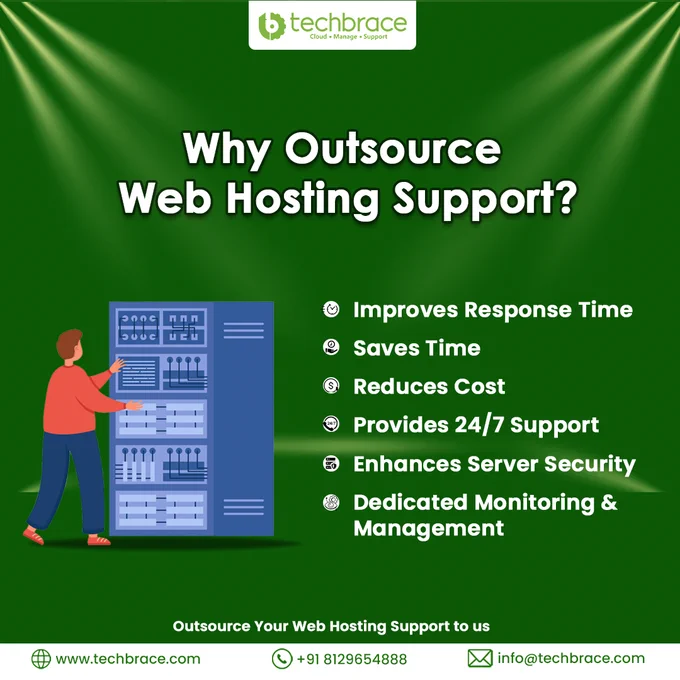 techbrace
Cloud • Manage • Support

Why Outsource Web Hosting Support?

Improves Response Time
Saves Time
Reduces Cost
Provides 24/7 Support
Enhances Server Security
Dedicated Monitoring & Management

Outsource Your Web Hosting Support to us

www.techbrace.com
+91 8129654888
info@techbrace.com